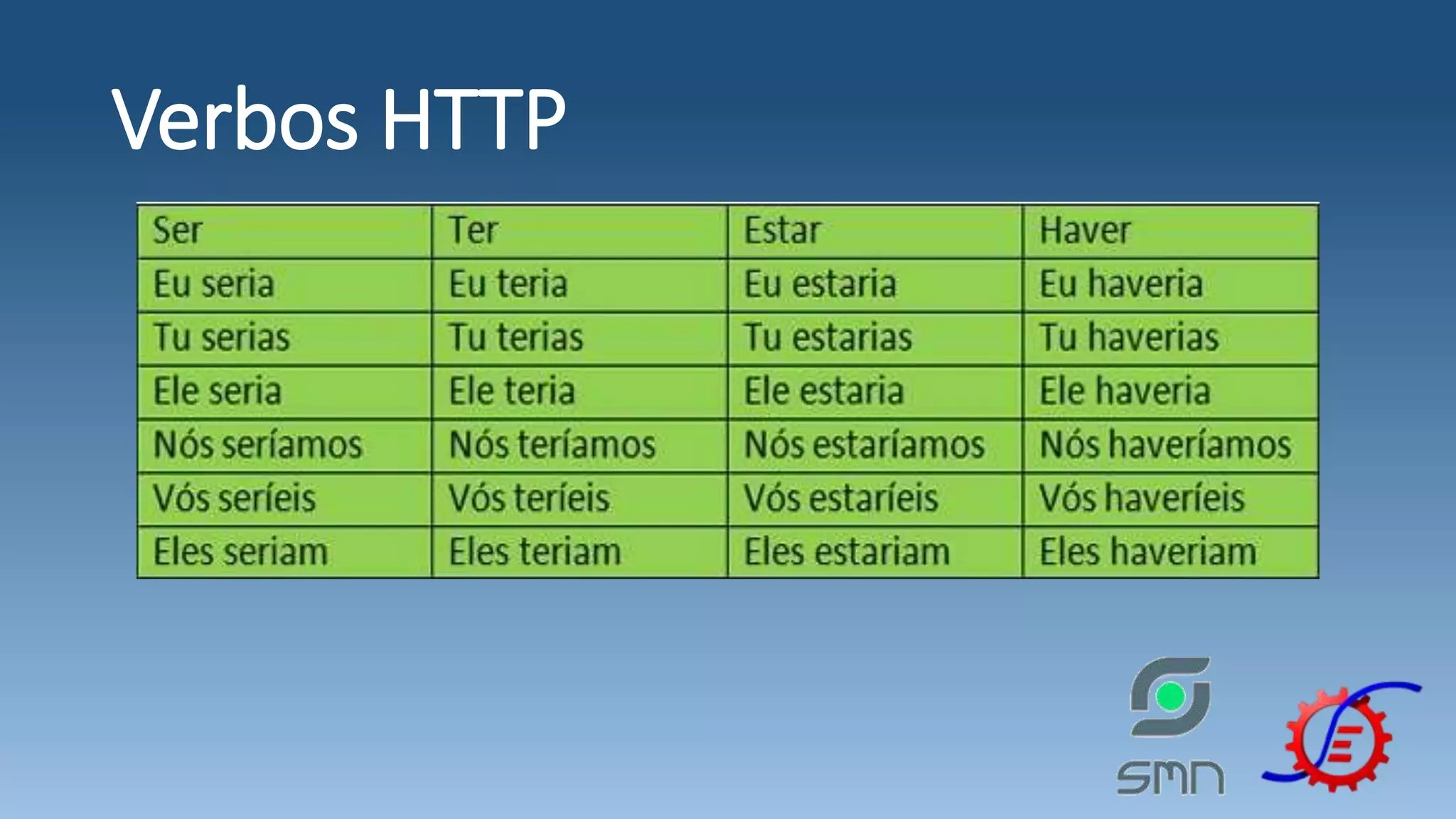 Verbos HTTP

| Ser | Ter | Estar | Haver |
|---|---|---|---|
| Eu seria | Eu teria | Eu estaria | Eu haveria |
| Tu serias | Tu terias | Tu estarias | Tu haverias |
| Ele seria | Ele teria | Ele estaria | Ele haveria |
| Nós seríamos | Nós teríamos | Nós estaríamos | Nós haveríamos |
| Vós seríeis | Vós teríeis | Vós estaríeis | Vós haveríeis |
| Eles seriam | Eles teriam | Eles estariam | Eles haveriam |

SMN

E